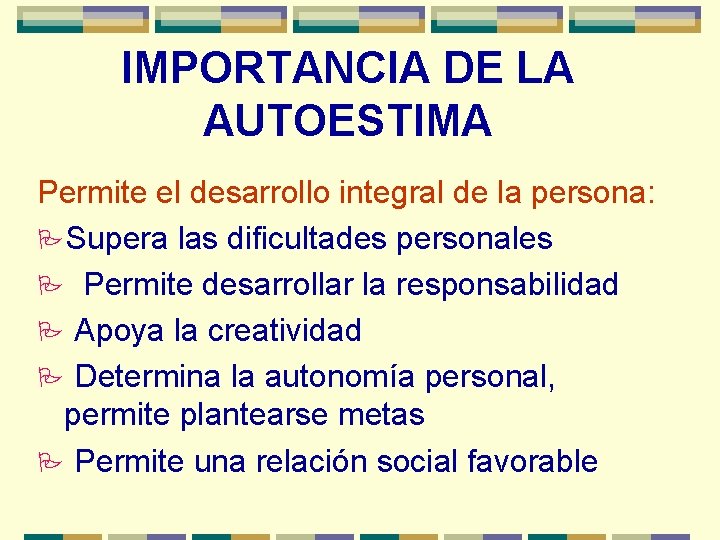 IMPORTANCIA DE LA AUTOESTIMA

Permite el desarrollo integral de la persona:

Supera las dificultades personales

Permite desarrollar la responsabilidad

Apoya la creatividad

Determina la autonomía personal, permite plantearse metas

Permite una relación social favorable